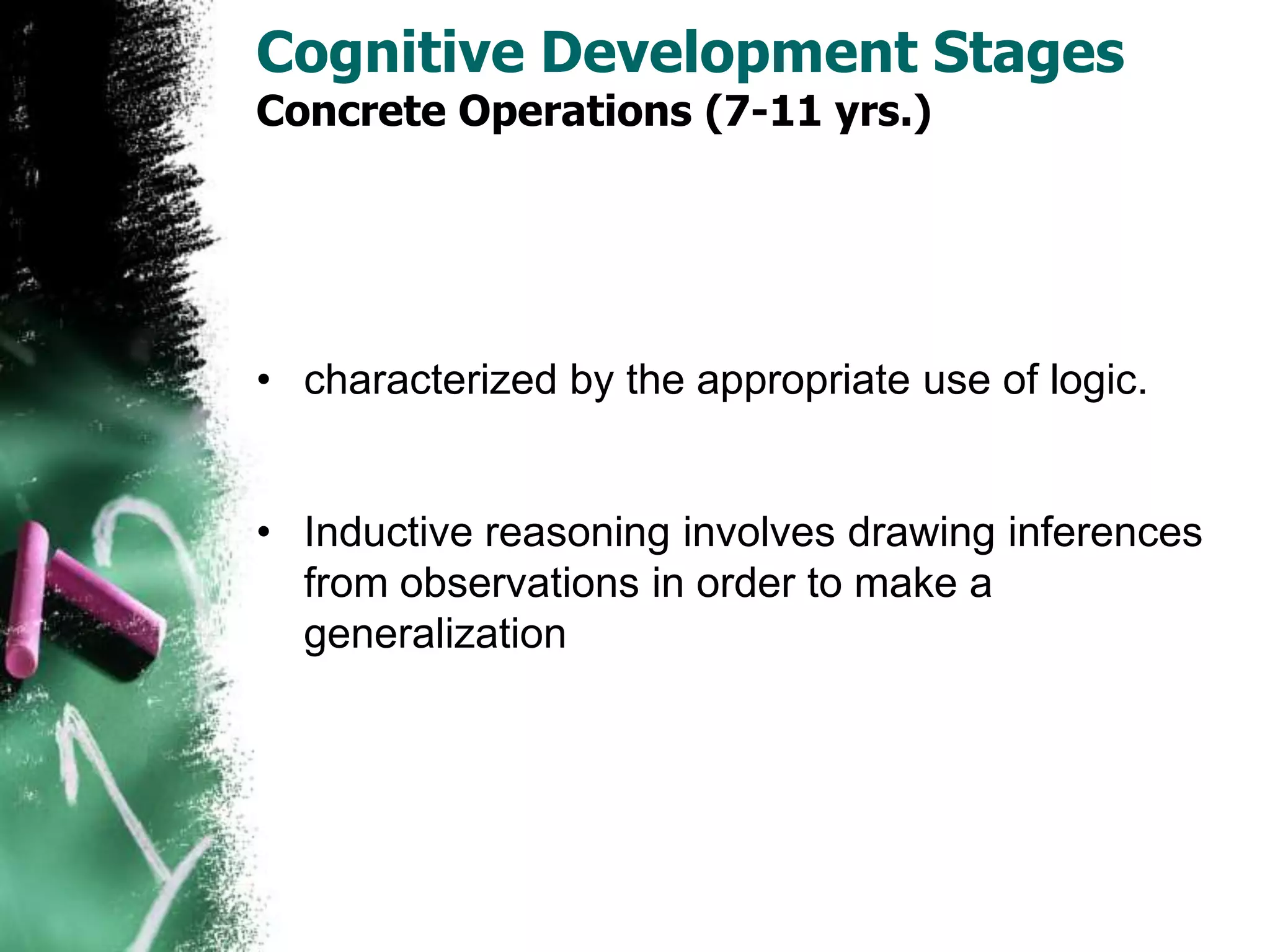 Cognitive Development Stages
Concrete Operations (7-11 yrs.)

• characterized by the appropriate use of logic.

• Inductive reasoning involves drawing inferences from observations in order to make a generalization